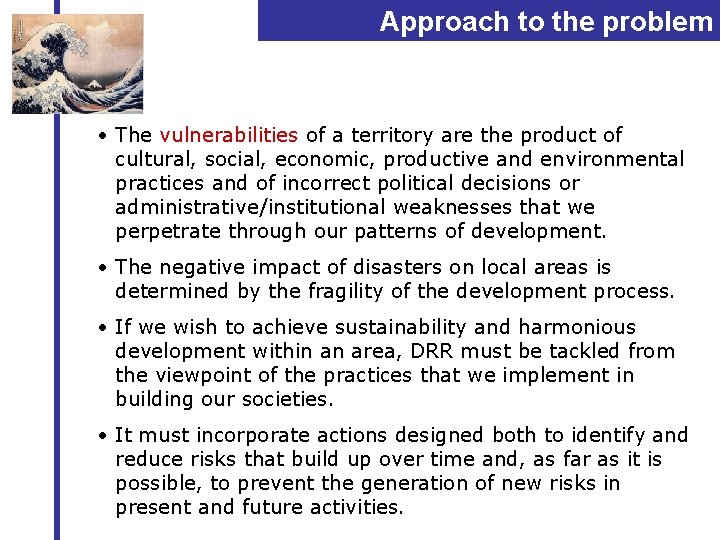 Approach to the problem

• The vulnerabilities of a territory are the product of cultural, social, economic, productive and environmental practices and of incorrect political decisions or administrative/institutional weaknesses that we perpetrate through our patterns of development.

• The negative impact of disasters on local areas is determined by the fragility of the development process.

• If we wish to achieve sustainability and harmonious development within an area, DRR must be tackled from the viewpoint of the practices that we implement in building our societies.

• It must incorporate actions designed both to identify and reduce risks that build up over time and, as far as it is possible, to prevent the generation of new risks in present and future activities.